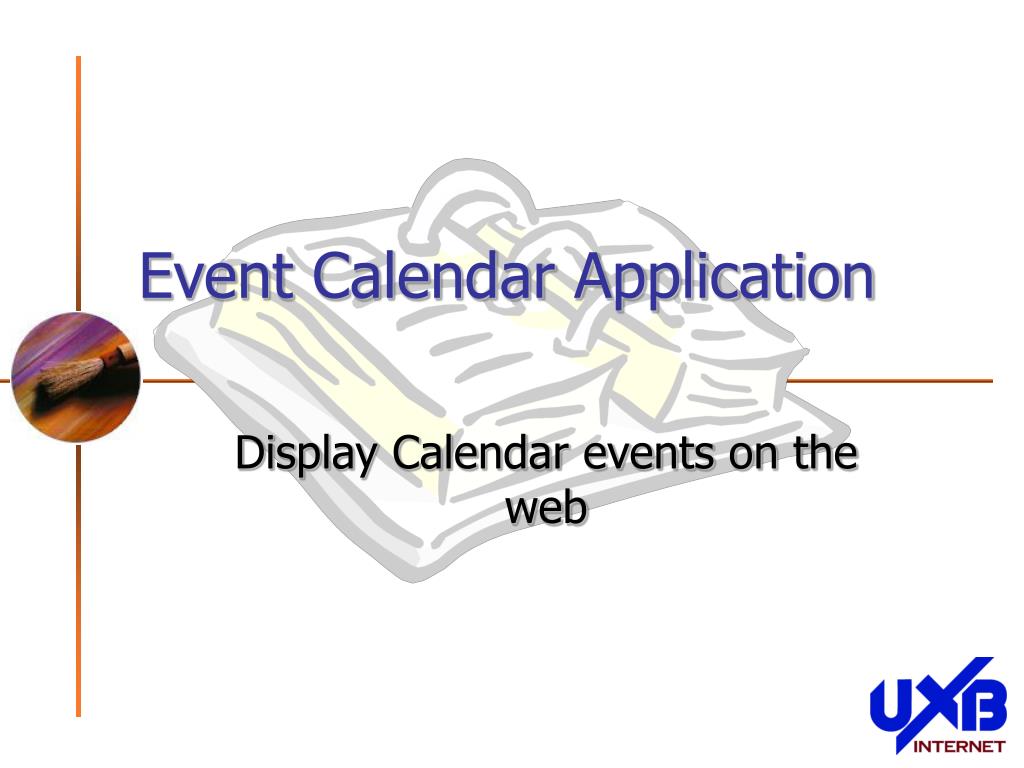 Event Calendar Application

Display Calendar events on the web

UXB
INTERNET